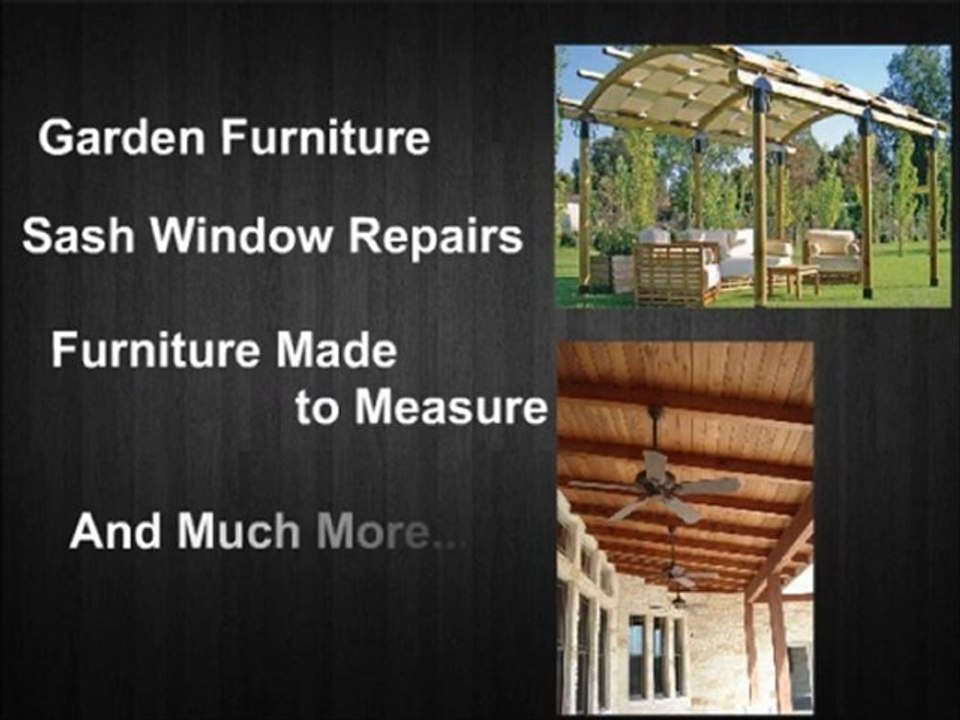 Garden Furniture

Sash Window Repairs

Furniture Made to Measure

And Much More...